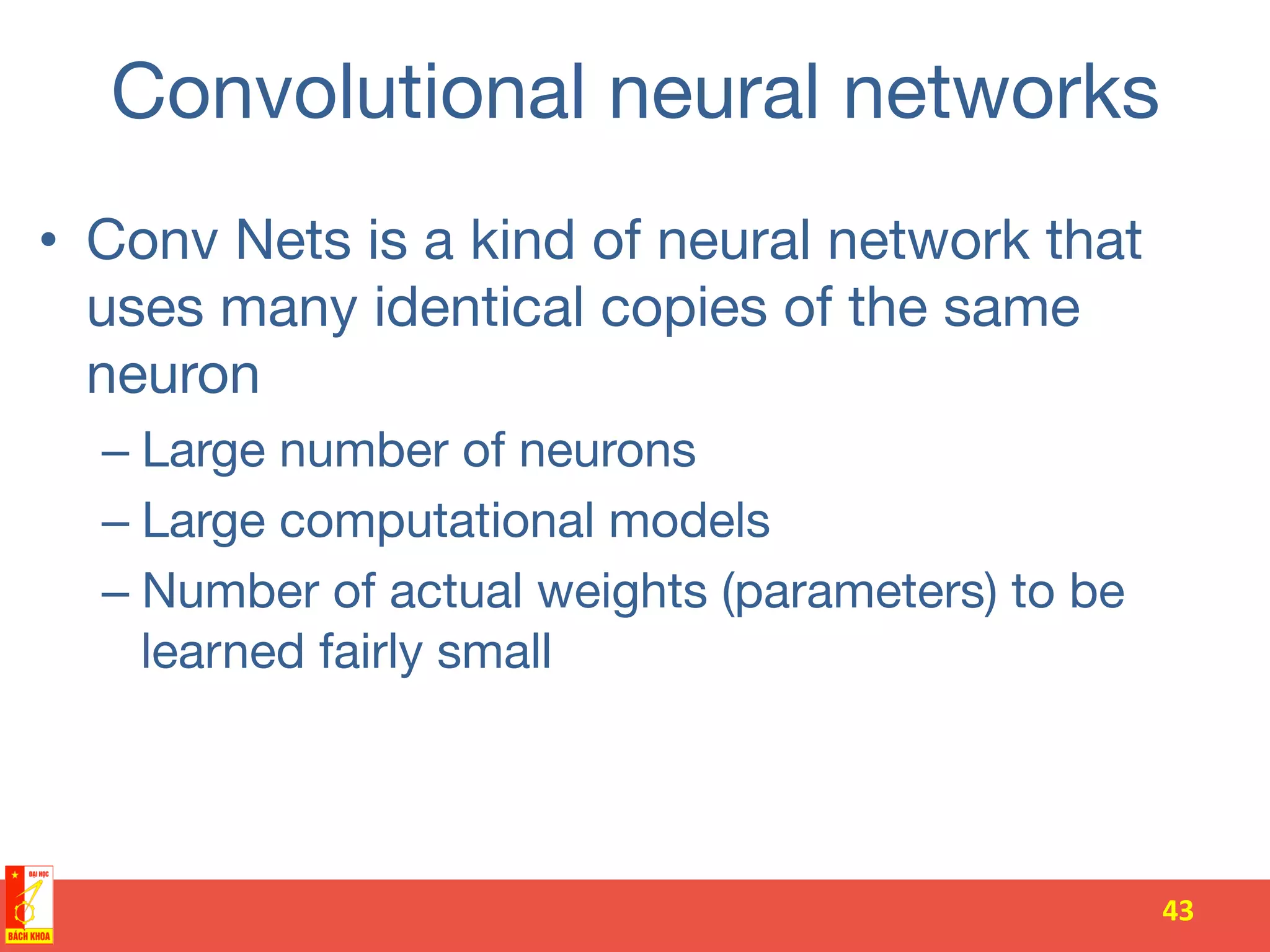 Convolutional neural networks

• Conv Nets is a kind of neural network that uses many identical copies of the same neuron

– Large number of neurons

– Large computational models

– Number of actual weights (parameters) to be learned fairly small

ĐẠI HỌC
BÁCH KHOA

43